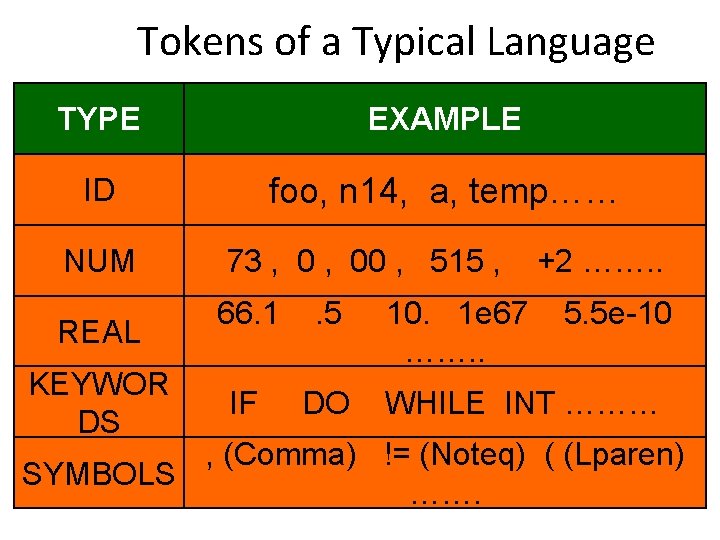 Tokens of a Typical Language

| TYPE | EXAMPLE |
|---|---|
| ID | foo, n14, a, temp…… |
| NUM | 73 , 0 , 00 , 515 , +2 …….. |
| REAL | 66.1 .5 10. 1e67 5.5e-10 …….. |
| KEYWORDS | IF DO WHILE INT ……… |
| SYMBOLS | , (Comma) != (Noteq) ( (Lparen) ……. |